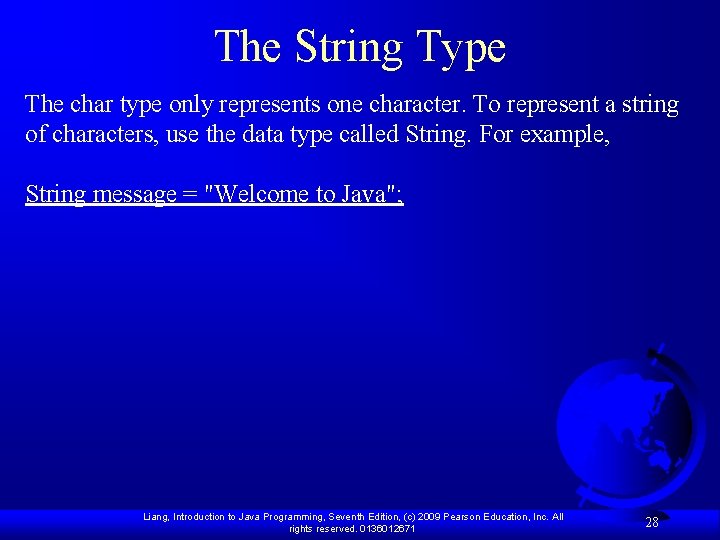 The String Type

The char type only represents one character. To represent a string of characters, use the data type called String. For example,

String message = "Welcome to Java";

Liang, Introduction to Java Programming, Seventh Edition, (c) 2009 Pearson Education, Inc. All rights reserved. 0136012671

28